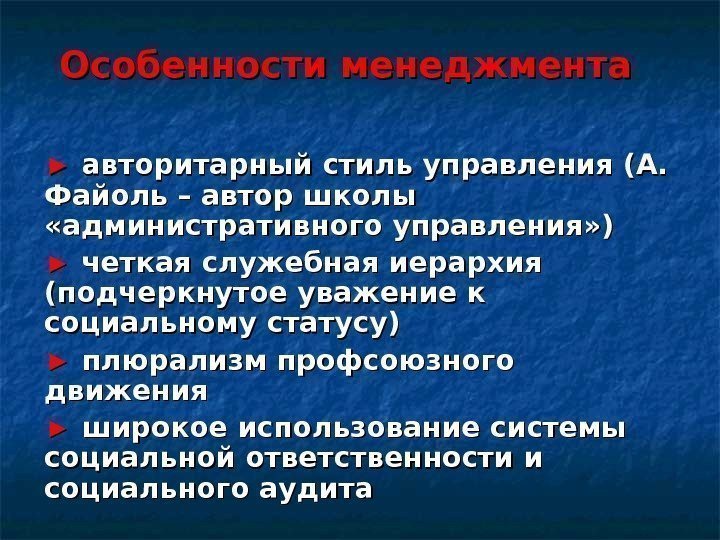 Особенности менеджмента

► авторитарный стиль управления (А. Файоль – автор школы «административного управления»)

► четкая служебная иерархия (подчеркнутое уважение к социальному статусу)

► плюрализм профсоюзного движения

► широкое использование системы социальной ответственности и социального аудита